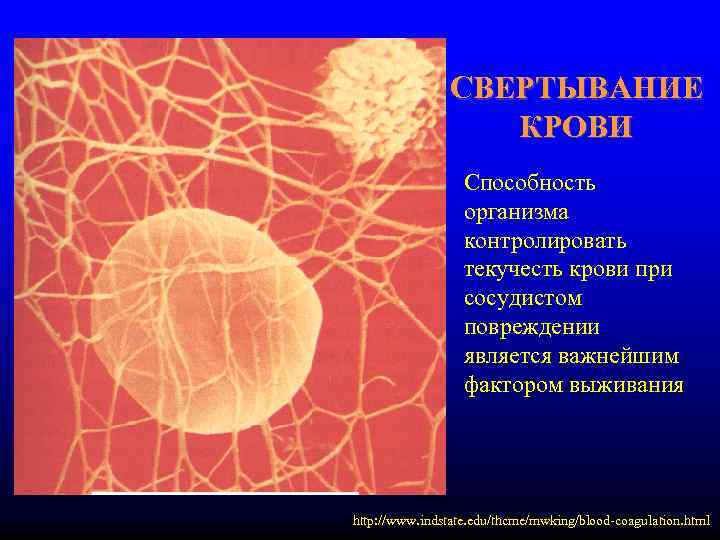 СВЕРТЫВАНИЕ КРОВИ

Способность организма контролировать текучесть крови при сосудистом повреждении является важнейшим фактором выживания

http://www.indstate.edu/theme/mwking/blood-coagulation.html